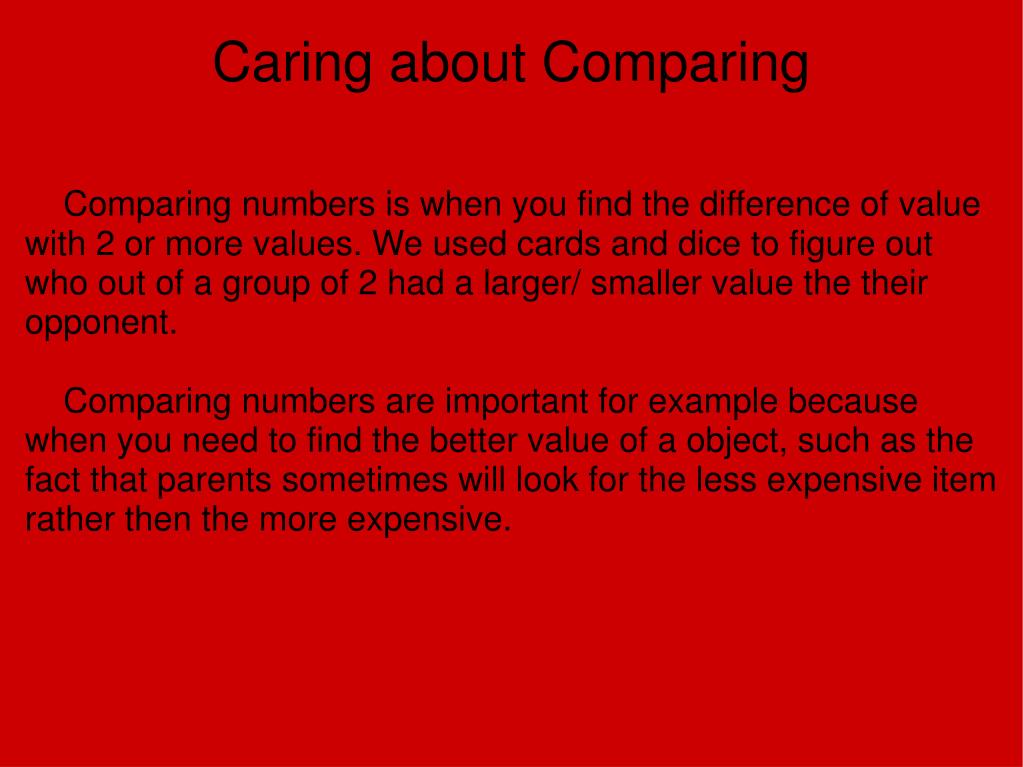 Caring about Comparing

Comparing numbers is when you find the difference of value with 2 or more values. We used cards and dice to figure out who out of a group of 2 had a larger/ smaller value the their opponent.

Comparing numbers are important for example because when you need to find the better value of a object, such as the fact that parents sometimes will look for the less expensive item rather then the more expensive.